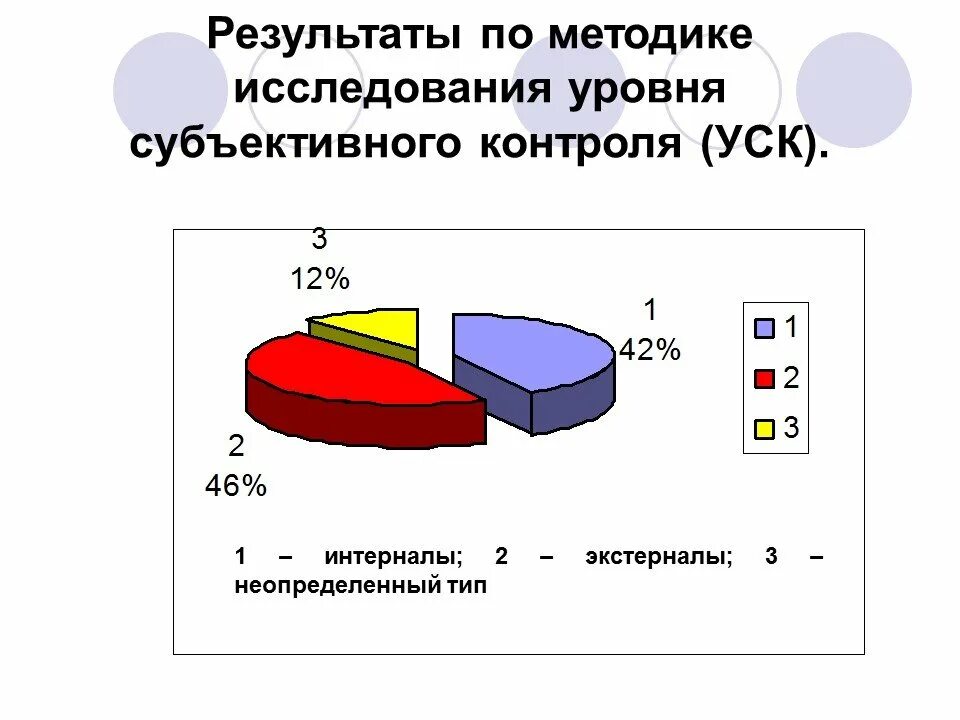 Результаты по методике исследования уровня субъективного контроля (УСК).

3
12%

1
42%

2
46%

1
2
3

1 – интерналы; 2 – экстерналы; 3 – неопределенный тип